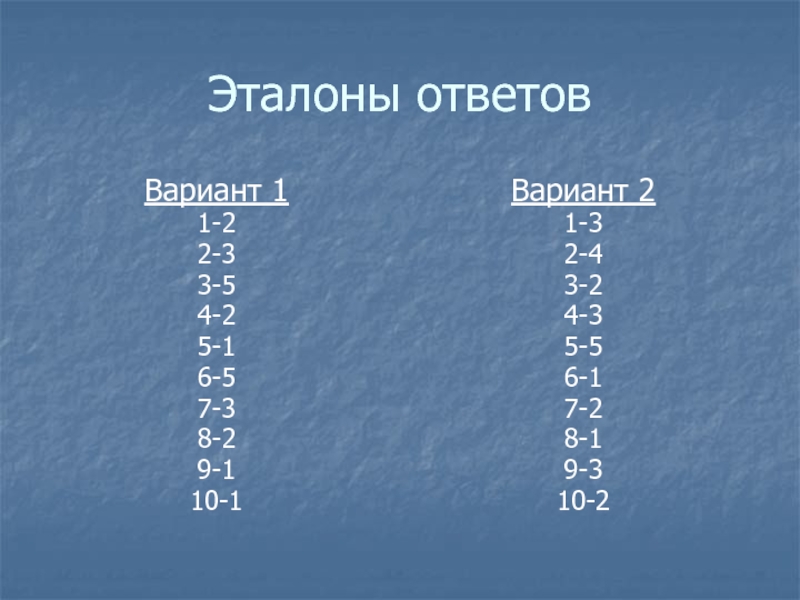 Эталоны ответов

Вариант 1
1-2
2-3
3-5
4-2
5-1
6-5
7-3
8-2
9-1
10-1

Вариант 2
1-3
2-4
3-2
4-3
5-5
6-1
7-2
8-1
9-3
10-2